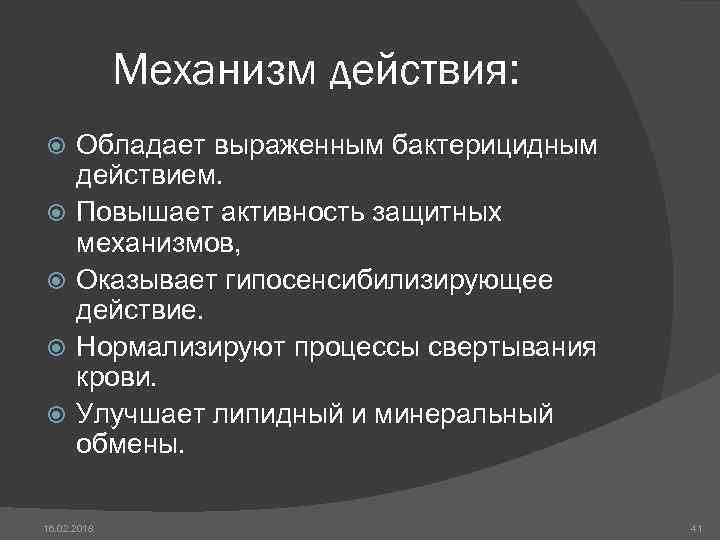 Механизм действия:

Обладает выраженным бактерицидным действием.

Повышает активность защитных механизмов,

Оказывает гипосенсибилизирующее действие.

Нормализируют процессы свертывания крови.

Улучшает липидный и минеральный обмены.

16.02.2018

41